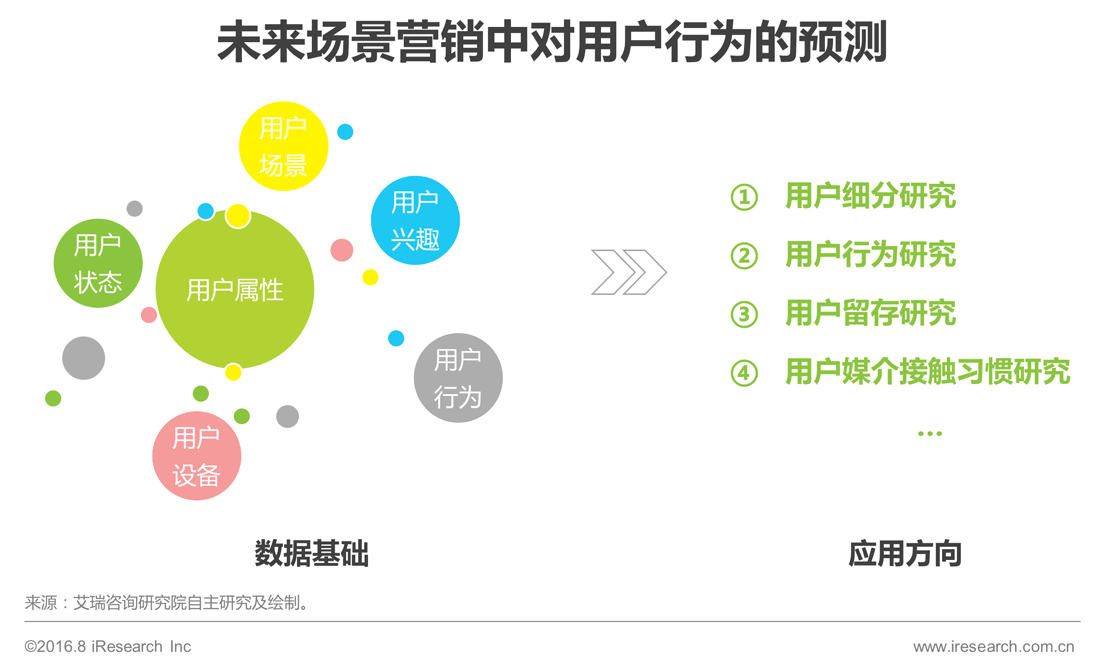 未来场景营销中对用户行为的预测

用户场景

用户兴趣

用户状态

用户属性

用户行为

用户设备

① 用户细分研究
② 用户行为研究
③ 用户留存研究
④ 用户媒介接触习惯研究
...

数据基础

应用方向

来源：艾瑞咨询研究院自主研究及绘制。

©2016.8 iResearch Inc

www.iresearch.com.cn